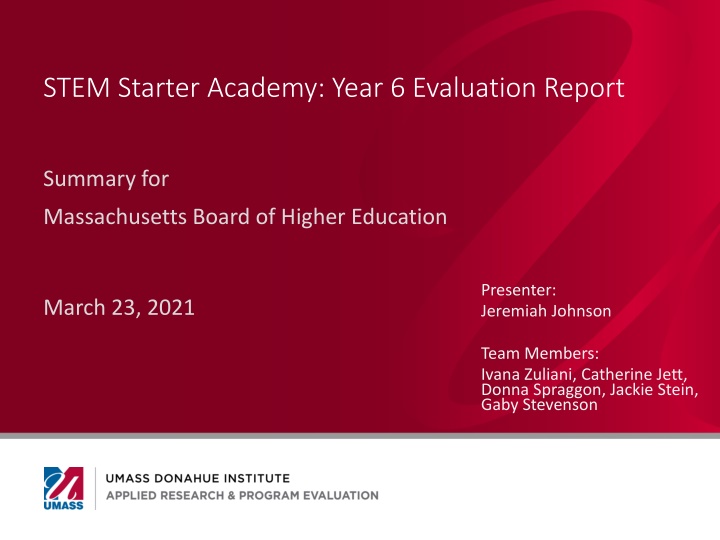 STEM Starter Academy: Year 6 Evaluation Report

Summary for
Massachusetts Board of Higher Education

March 23, 2021

Presenter:
Jeremiah Johnson

Team Members:
Ivana Zuliani, Catherine Jett, Donna Spraggon, Jackie Stein, Gaby Stevenson

UMASS

UMASS DONAHUE INSTITUTE
APPLIED RESEARCH & PROGRAM EVALUATION